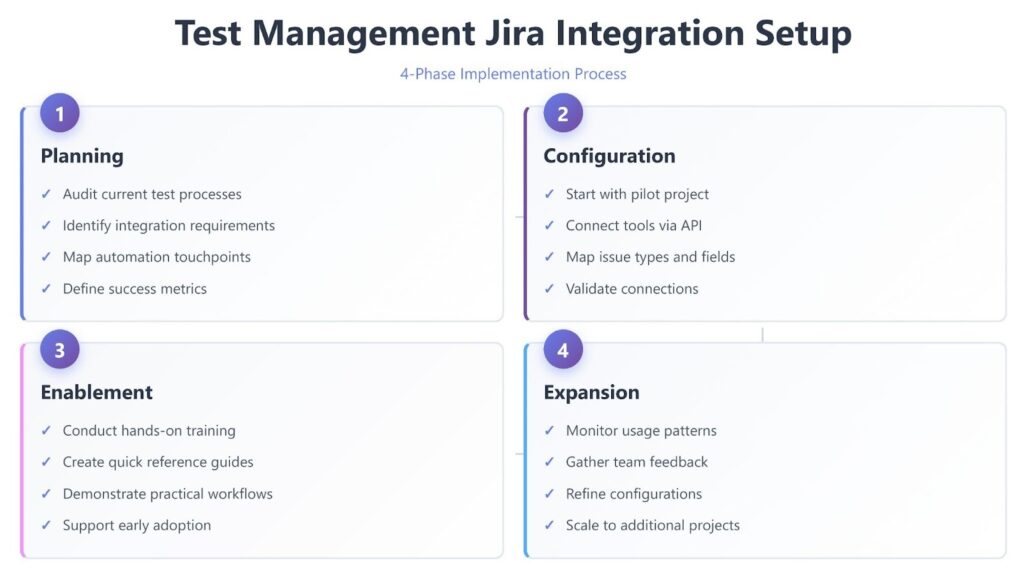 Test Management Jira Integration Setup

4-Phase Implementation Process

1

Planning

✓ Audit current test processes
✓ Identify integration requirements
✓ Map automation touchpoints
✓ Define success metrics

2

Configuration

✓ Start with pilot project
✓ Connect tools via API
✓ Map issue types and fields
✓ Validate connections

3

Enablement

✓ Conduct hands-on training
✓ Create quick reference guides
✓ Demonstrate practical workflows
✓ Support early adoption

4

Expansion

✓ Monitor usage patterns
✓ Gather team feedback
✓ Refine configurations
✓ Scale to additional projects